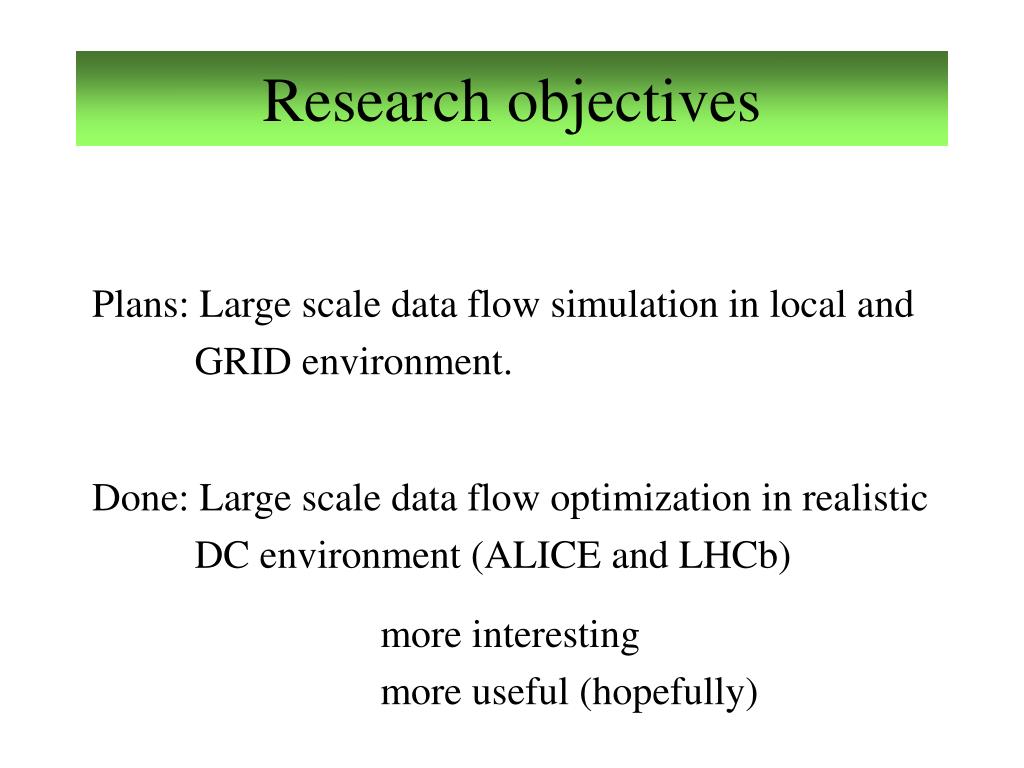 Research objectives

Plans: Large scale data flow simulation in local and GRID environment.

Done: Large scale data flow optimization in realistic DC environment (ALICE and LHCb)

more interesting
more useful (hopefully)